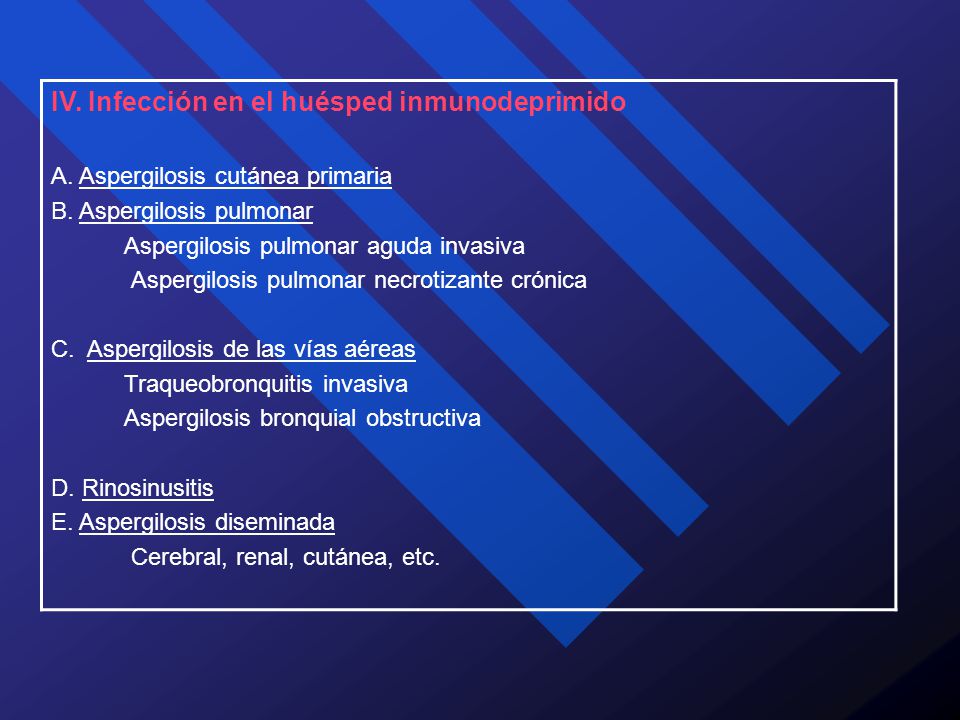 IV. Infección en el huésped inmunodeprimido

A. Aspergilosis cutánea primaria
B. Aspergilosis pulmonar
Aspergilosis pulmonar aguda invasiva
Aspergilosis pulmonar necrotizante crónica

C. Aspergilosis de las vías aéreas
Traqueobronquitis invasiva
Aspergilosis bronquial obstructiva

D. Rinosinusitis
E. Aspergilosis diseminada
Cerebral, renal, cutánea, etc.